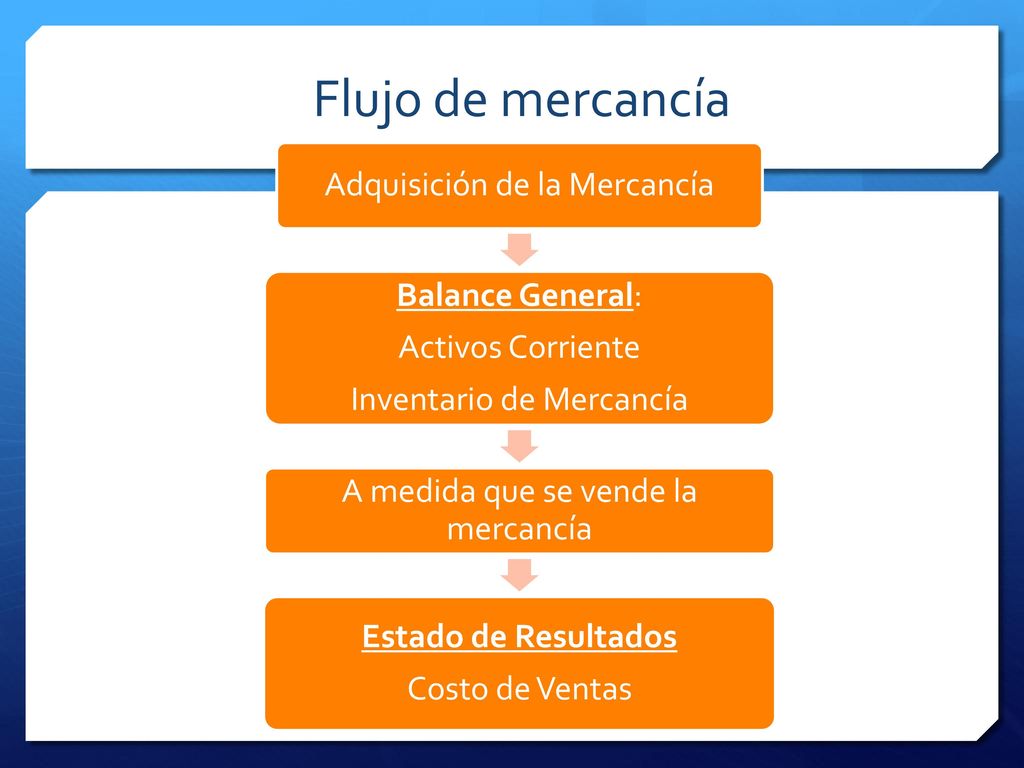 Flujo de mercancía

Adquisición de la Mercancía

Balance General:

Activos Corriente

Inventario de Mercancía

A medida que se vende la mercancía

Estado de Resultados

Costo de Ventas